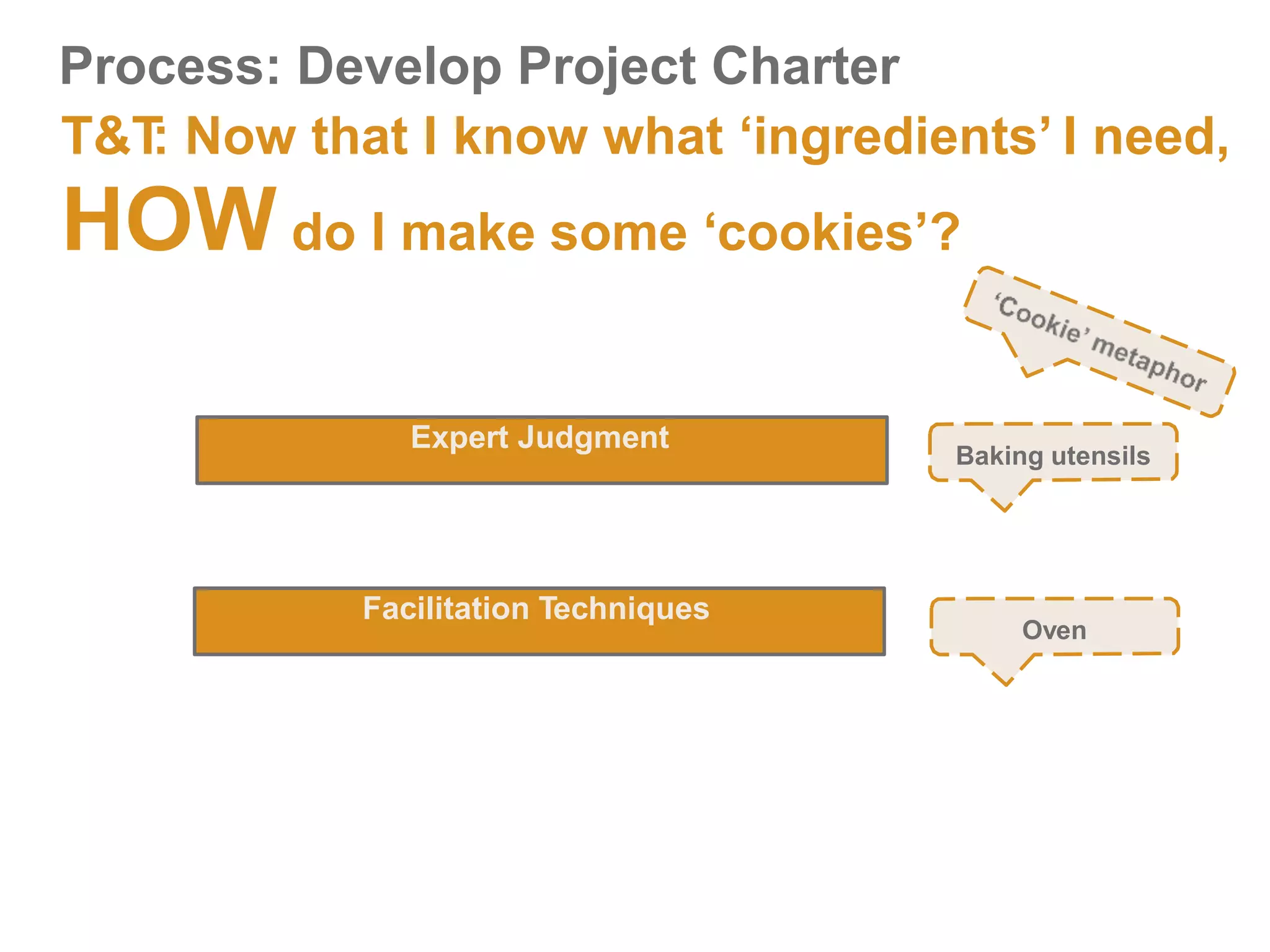 Process: Develop Project Charter

T&T: Now that I know what ‘ingredients’ I need, HOW do I make some ‘cookies’?

‘Cookie’ metaphor

Expert Judgment

Baking utensils

Facilitation Techniques

Oven